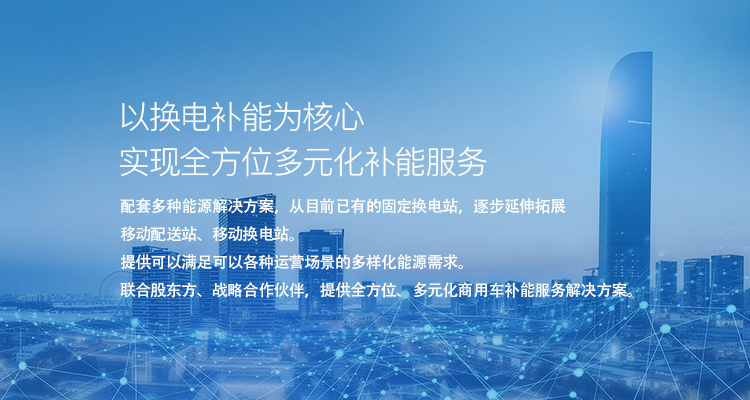 以换电补能为核心
实现全方位多元化补能服务

配套多种能源解决方案，从目前已有的固定换电站，逐步延伸拓展移动配送站、移动换电站。
提供可以满足可以各种运营场景的多样化能源需求。
联合股东方、战略合作伙伴，提供全方位、多元化商用车补能服务解决方案。